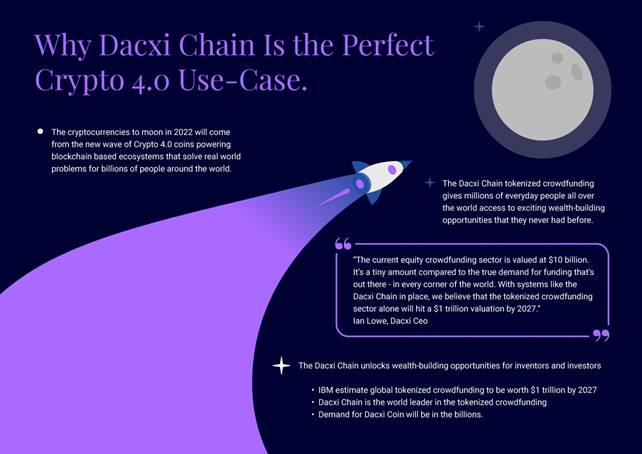 Why Dacxi Chain Is the Perfect Crypto 4.0 Use-Case.

The cryptocurrencies to moon in 2022 will come from the new wave of Crypto 4.0 coins powering blockchain based ecosystems that solve real world problems for billions of people around the world.

The Dacxi Chain tokenized crowdfunding gives millions of everyday people all over the world access to exciting wealth-building opportunities that they never had before.

"The current equity crowdfunding sector is valued at $10 billion. It's a tiny amount compared to the true demand for funding that's out there - in every corner of the world. With systems like the Dacxi Chain in place, we believe that the tokenized crowdfunding sector alone will hit a $1 trillion valuation by 2027."
Ian Lowe, Dacxi Ceo

The Dacxi Chain unlocks wealth-building opportunities for inventors and investors

• IBM estimate global tokenized crowdfunding to be worth $1 trillion by 2027
• Dacxi Chain is the world leader in the tokenized crowdfunding
• Demand for Dacxi Coin will be in the billions.